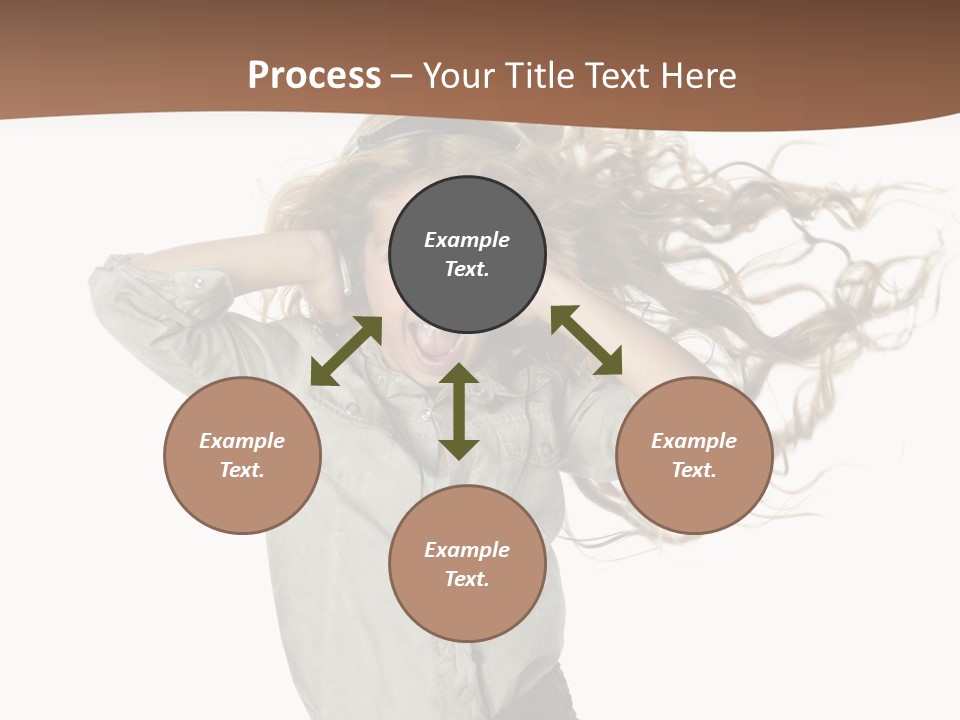 Process – Your Title Text Here

Example Text.

Example Text.

Example Text.

Example Text.